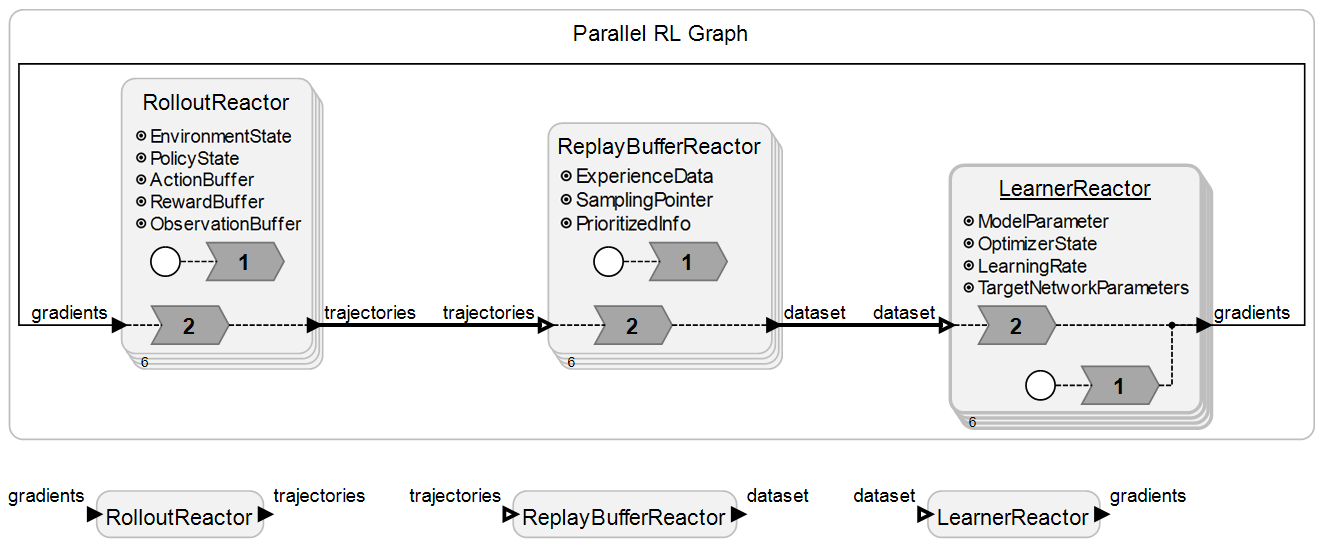 Parallel RL Graph

RolloutReactor
EnvironmentState
PolicyState
ActionBuffer
RewardBuffer
ObservationBuffer
1
gradients
2
trajectories
6

ReplayBufferReactor
ExperienceData
SamplingPointer
PrioritizedInfo
1
trajectories
2
dataset
6

LearnerReactor
ModelParameter
OptimizerState
LearningRate
TargetNetworkParameters
dataset
2
gradients
1
6

gradients
RolloutReactor
trajectories

trajectories
ReplayBufferReactor
dataset

dataset
LearnerReactor
gradients